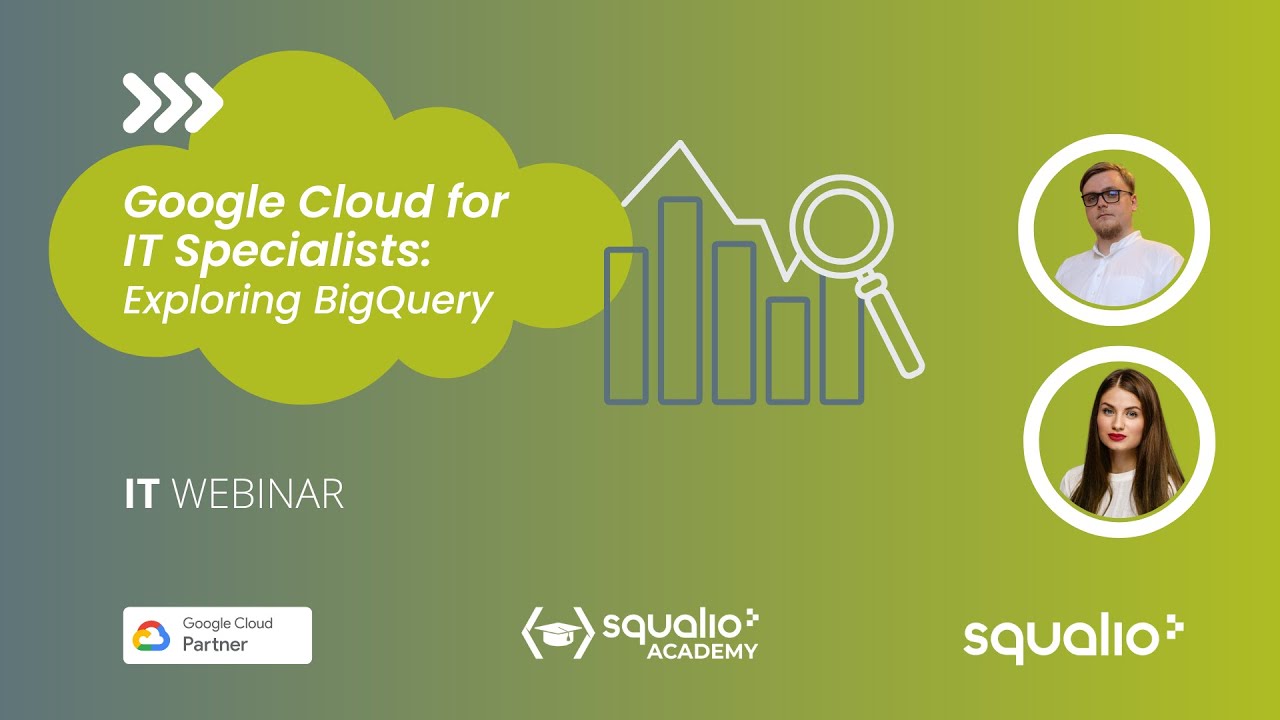 Google Cloud for IT Specialists: Exploring BigQuery

IT WEBINAR

Google Cloud Partner

squalio ACADEMY

squalio